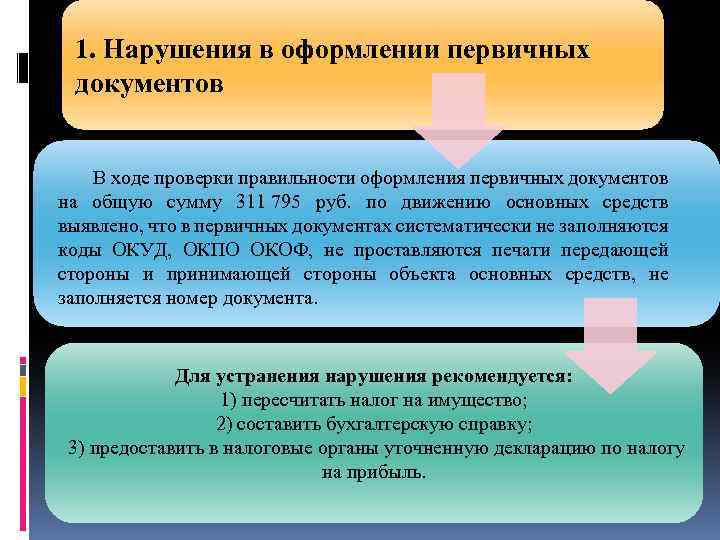 1. Нарушения в оформлении первичных документов

В ходе проверки правильности оформления первичных документов на общую сумму 311 795 руб. по движению основных средств выявлено, что в первичных документах систематически не заполняются коды ОКУД, ОКПО ОКОФ, не проставляются печати передающей стороны и принимающей стороны объекта основных средств, не заполняется номер документа.

Для устранения нарушения рекомендуется:
1) пересчитать налог на имущество;
2) составить бухгалтерскую справку;
3) предоставить в налоговые органы уточненную декларацию по налогу на прибыль.